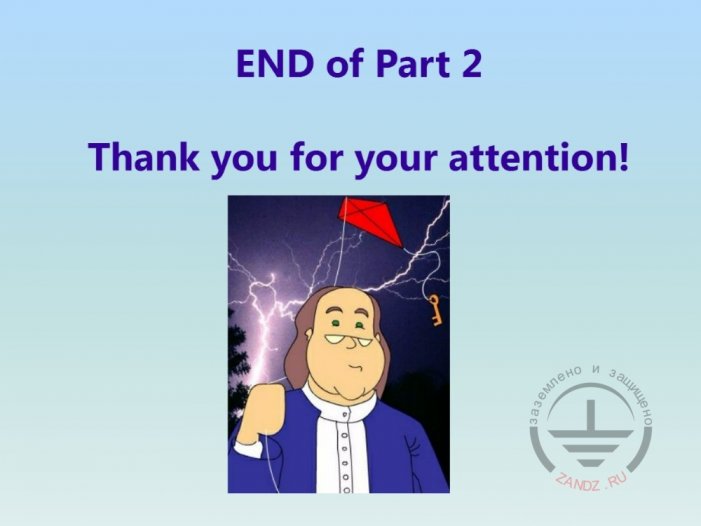 END of Part 2

Thank you for your attention!

заземлено и защищено
ZANDZ.RU